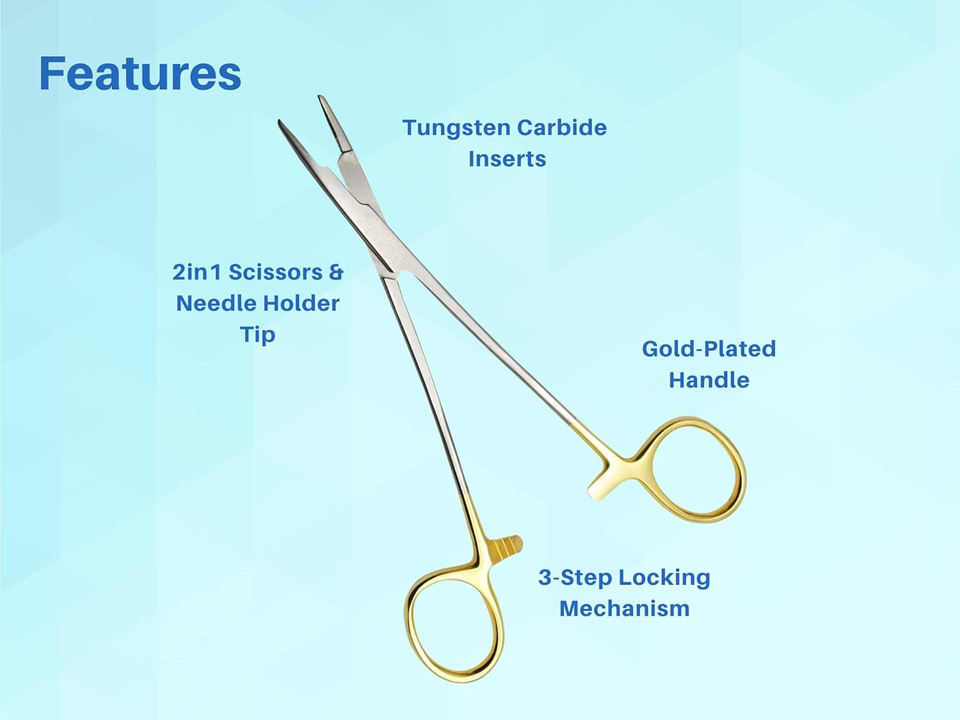 Features

Tungsten Carbide Inserts

2in1 Scissors & Needle Holder Tip

Gold-Plated Handle

3-Step Locking Mechanism